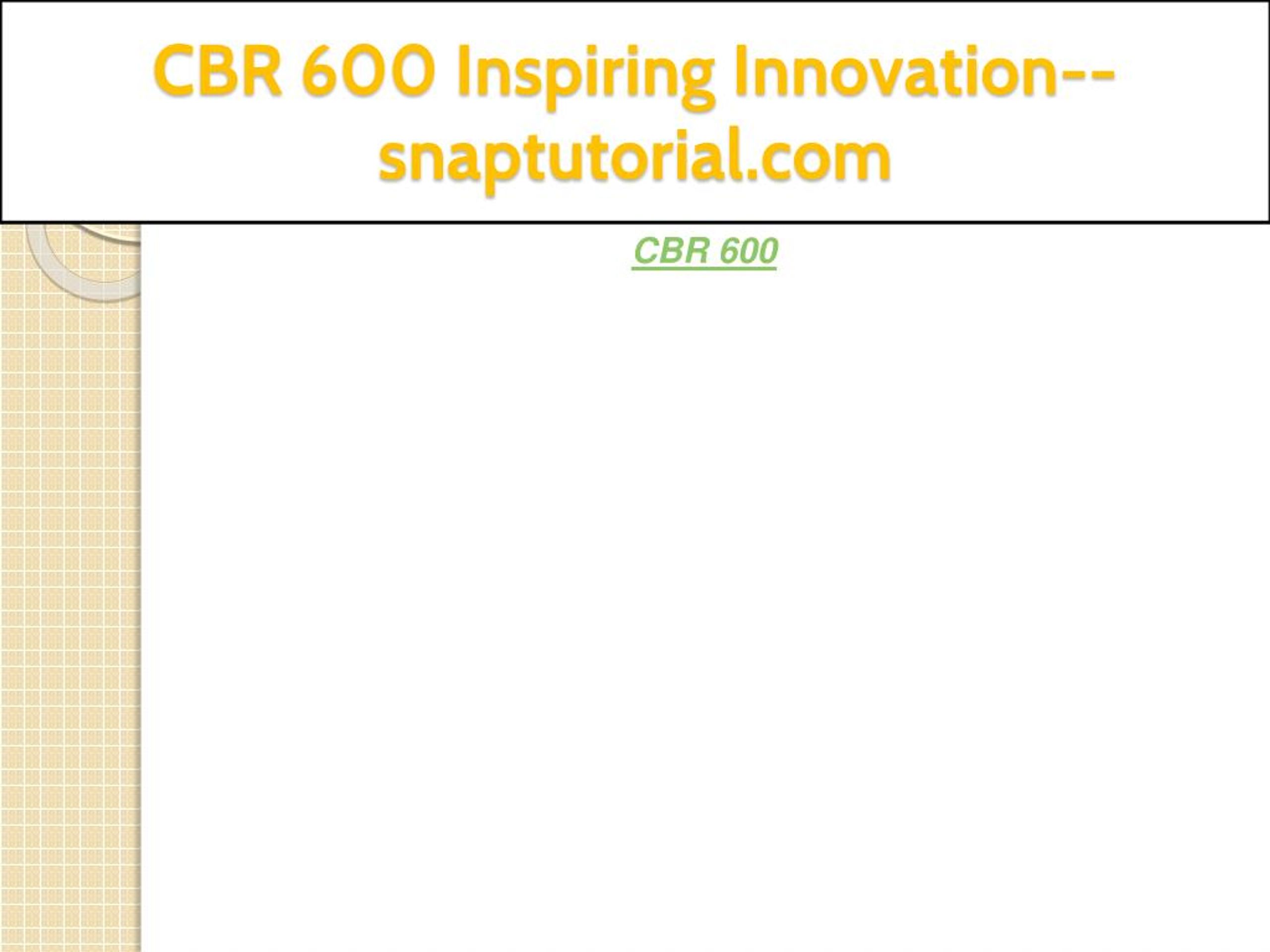 CBR 600 Inspiring Innovation--snaptutorial.com

CBR 600